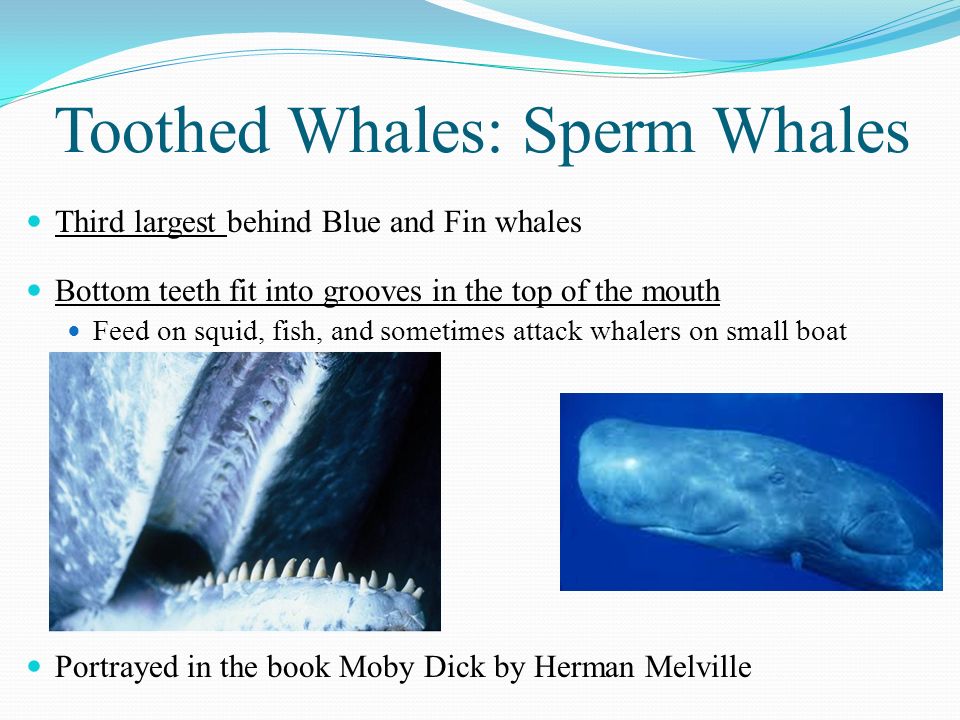 Toothed Whales: Sperm Whales

Third largest behind Blue and Fin whales

Bottom teeth fit into grooves in the top of the mouth

Feed on squid, fish, and sometimes attack whalers on small boat

Portrayed in the book Moby Dick by Herman Melville